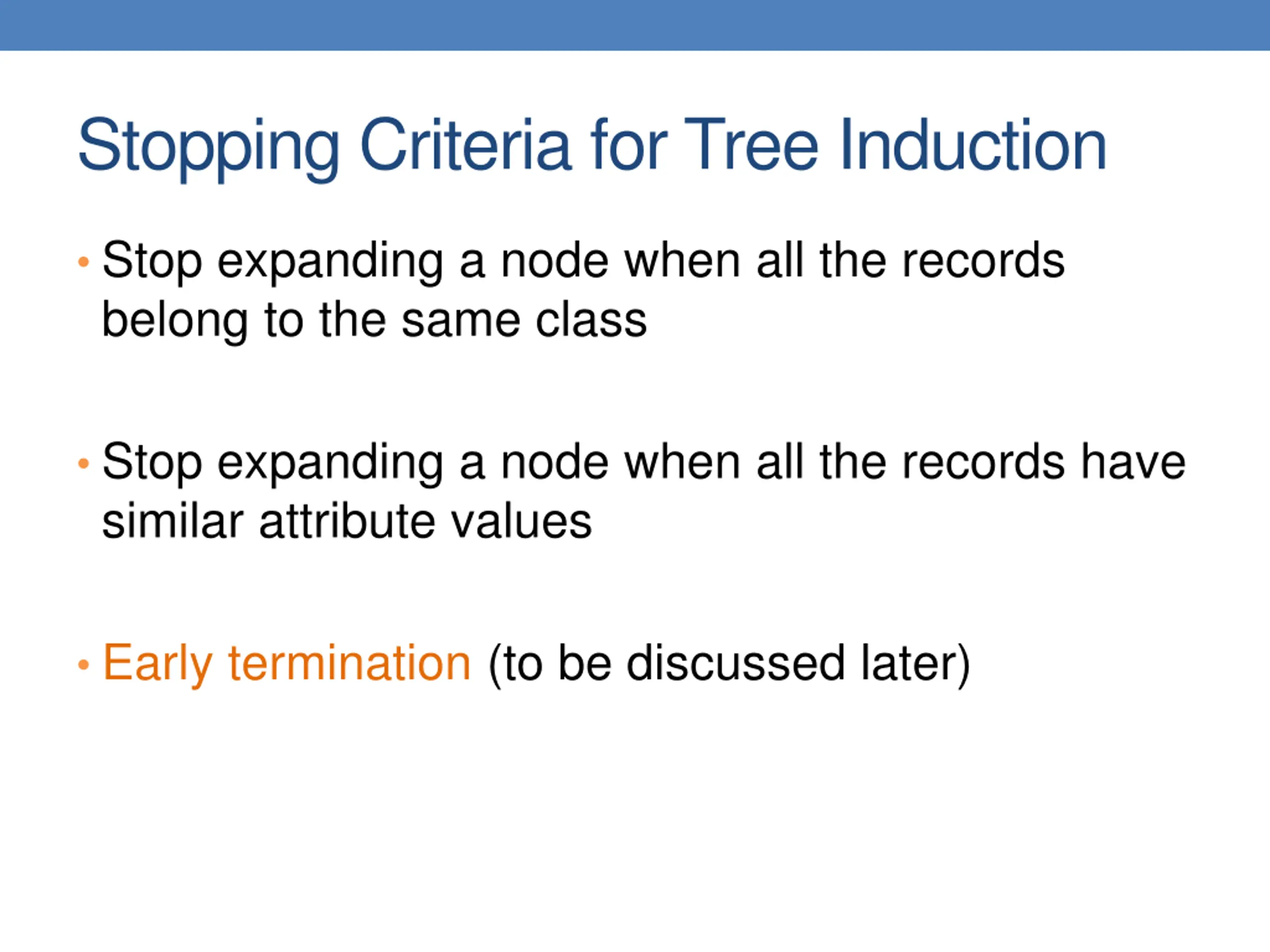 Stopping Criteria for Tree Induction

• Stop expanding a node when all the records belong to the same class

• Stop expanding a node when all the records have similar attribute values

• Early termination (to be discussed later)